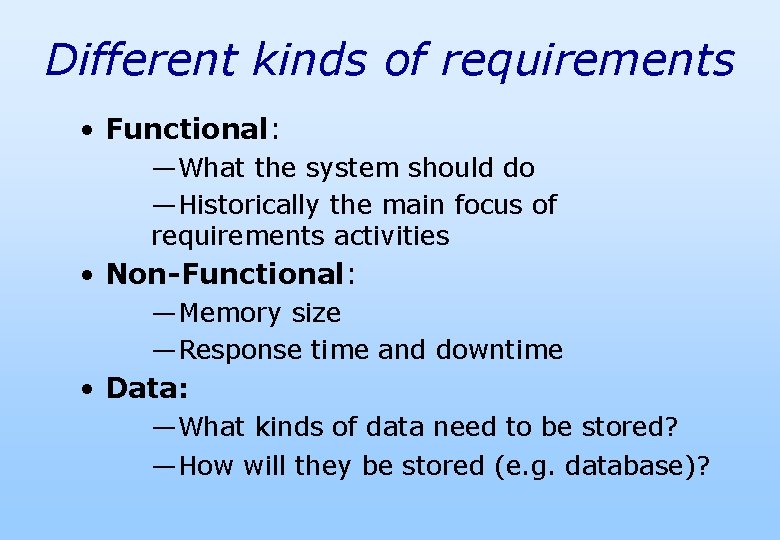 Different kinds of requirements

• Functional:
—What the system should do
—Historically the main focus of requirements activities

• Non-Functional:
—Memory size
—Response time and downtime

• Data:
—What kinds of data need to be stored?
—How will they be stored (e.g. database)?